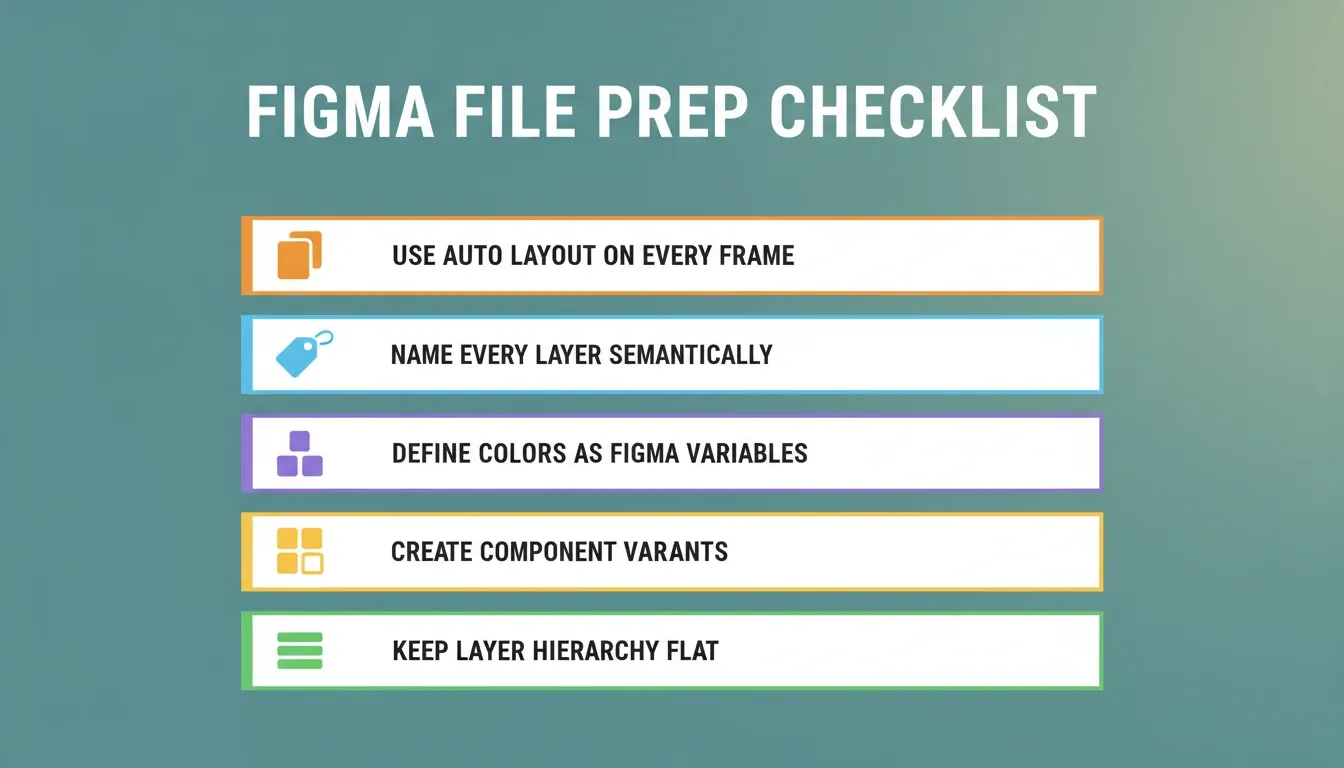 FIGMA FILE PREP CHECKLIST

USE AUTO LAYOUT ON EVERY FRAME

NAME EVERY LAYER SEMANTICALLY

DEFINE COLORS AS FIGMA VARIABLES

CREATE COMPONENT VARANTS

KEEP LAYER HIERARCHY FLAT